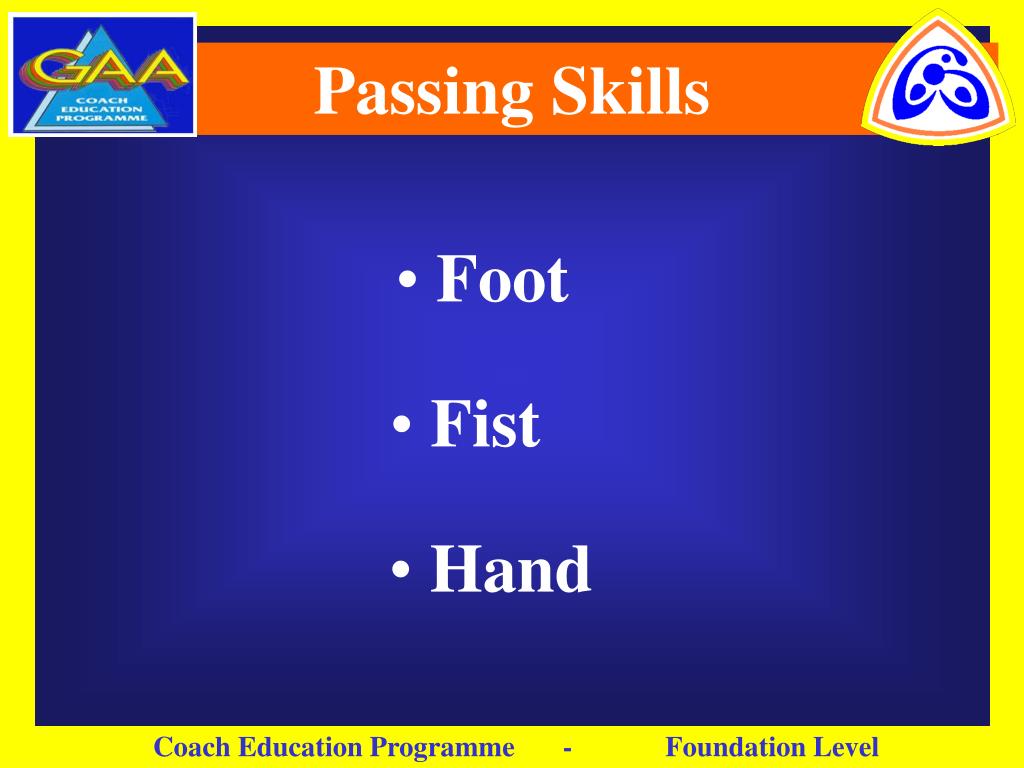 GAA
COACH EDUCATION PROGRAMME

Passing Skills

• Foot

• Fist

• Hand

Coach Education Programme - Foundation Level